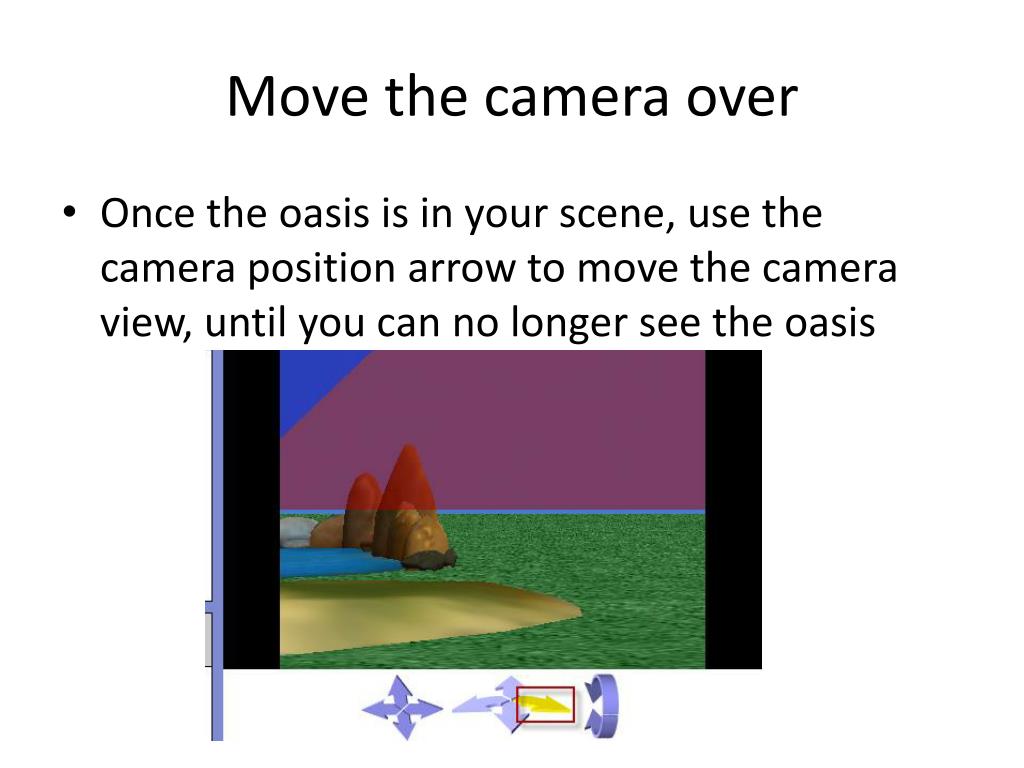 Move the camera over

• Once the oasis is in your scene, use the camera position arrow to move the camera view, until you can no longer see the oasis